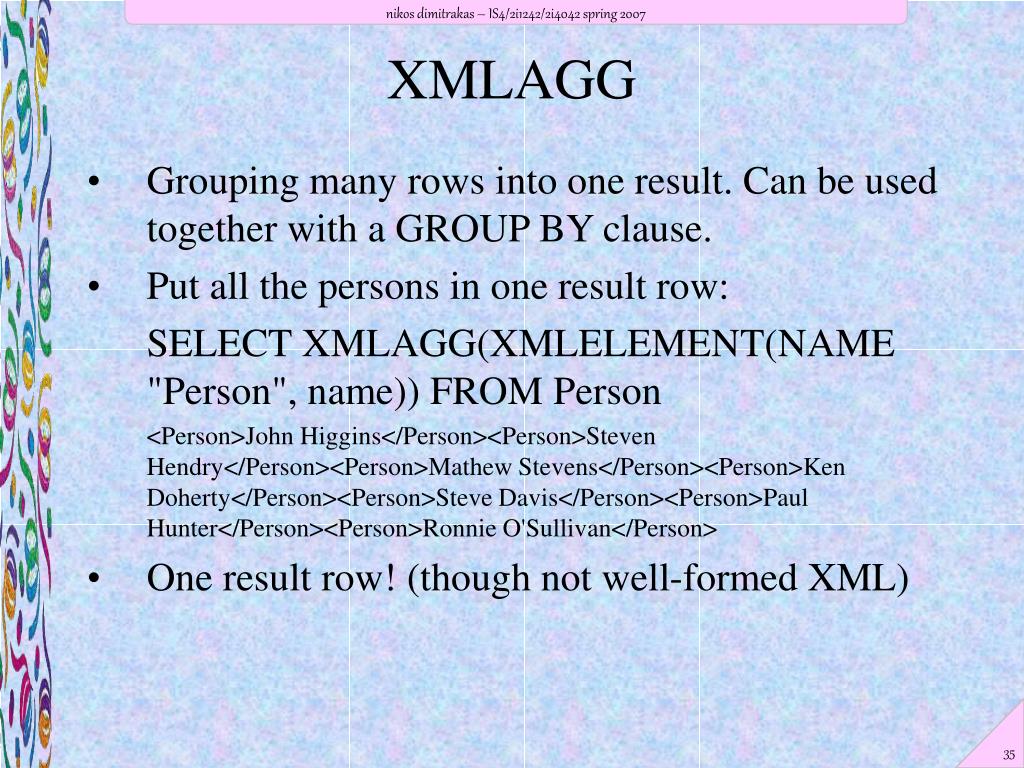 nikos dimitrakas – IS4/2i1242/2i4042 spring 2007

XMLAGG

• Grouping many rows into one result. Can be used together with a GROUP BY clause.

• Put all the persons in one result row:

SELECT XMLAGG(XMLELEMENT(NAME "Person", name)) FROM Person

<Person>John Higgins</Person><Person>Steven Hendry</Person><Person>Mathew Stevens</Person><Person>Ken Doherty</Person><Person>Steve Davis</Person><Person>Paul Hunter</Person><Person>Ronnie O'Sullivan</Person>

• One result row! (though not well-formed XML)

35